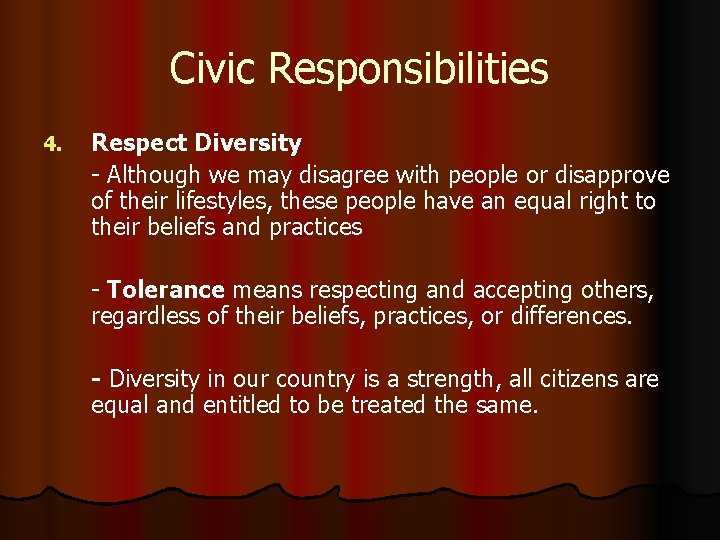 Civic Responsibilities

4. Respect Diversity

- Although we may disagree with people or disapprove of their lifestyles, these people have an equal right to their beliefs and practices

- Tolerance means respecting and accepting others, regardless of their beliefs, practices, or differences.

- Diversity in our country is a strength, all citizens are equal and entitled to be treated the same.